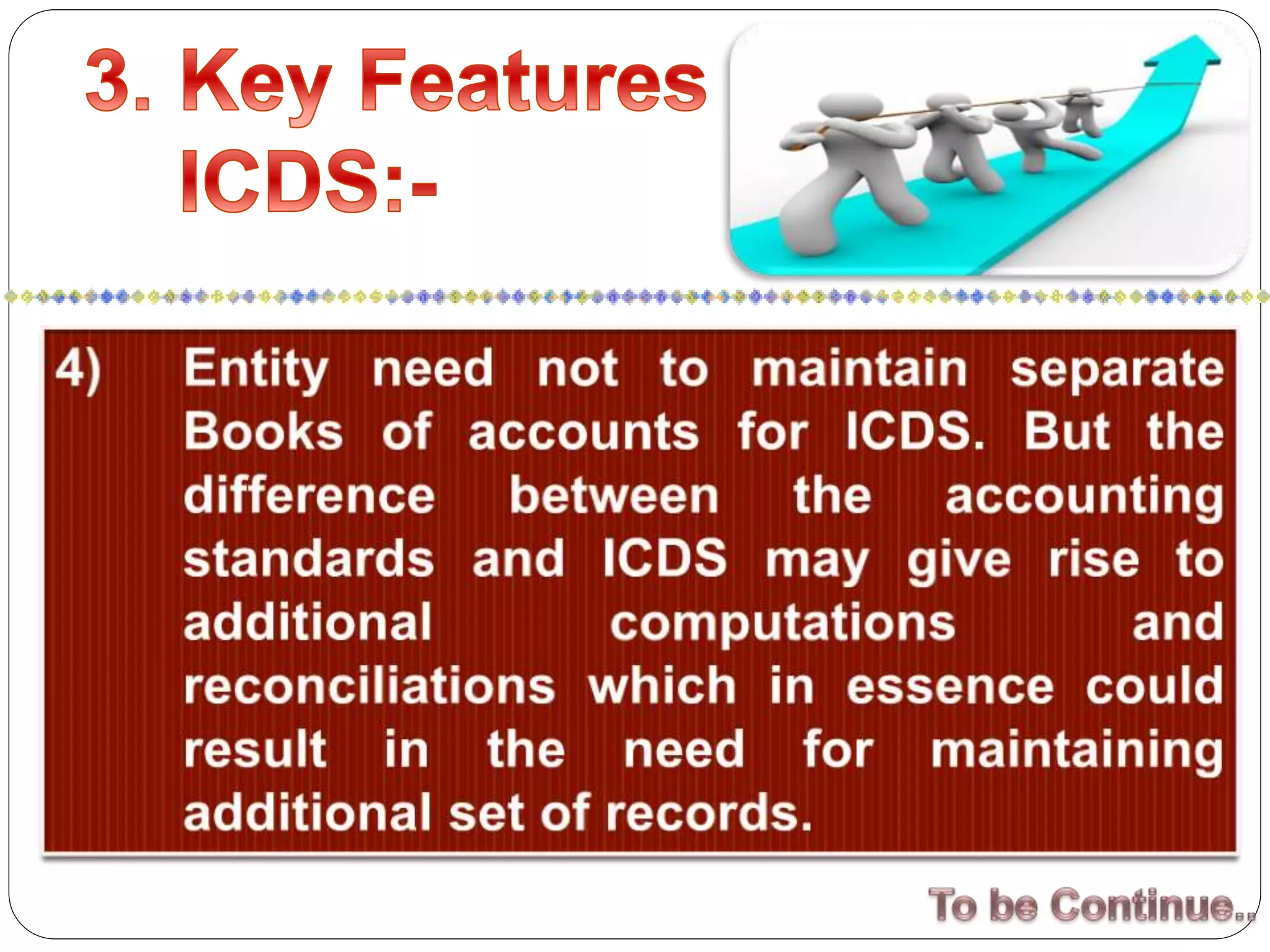 3. Key Features ICDS:-

4) Entity need not to maintain separate Books of accounts for ICDS. But the difference between the accounting standards and ICDS may give rise to additional computations and reconciliations which in essence could result in the need for maintaining additional set of records.

To be Continue..